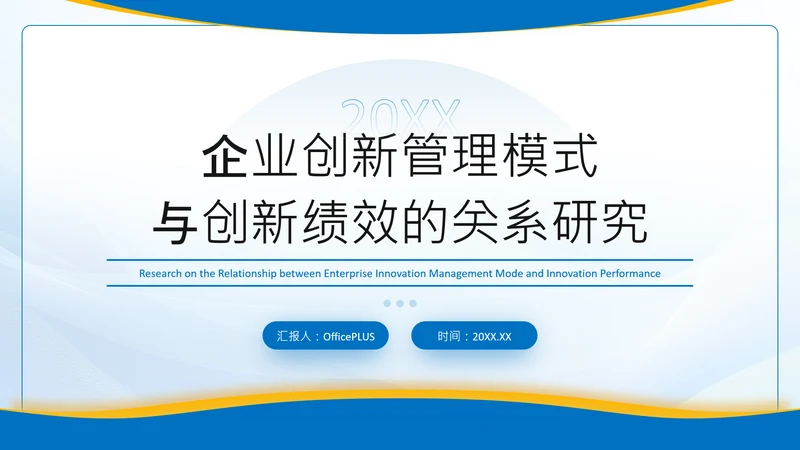 20XX

企业创新管理模式
与创新绩效的关系研究

Research on the Relationship between Enterprise Innovation Management Mode and Innovation Performance

汇报人：OfficePLUS

时间：20XX.XX